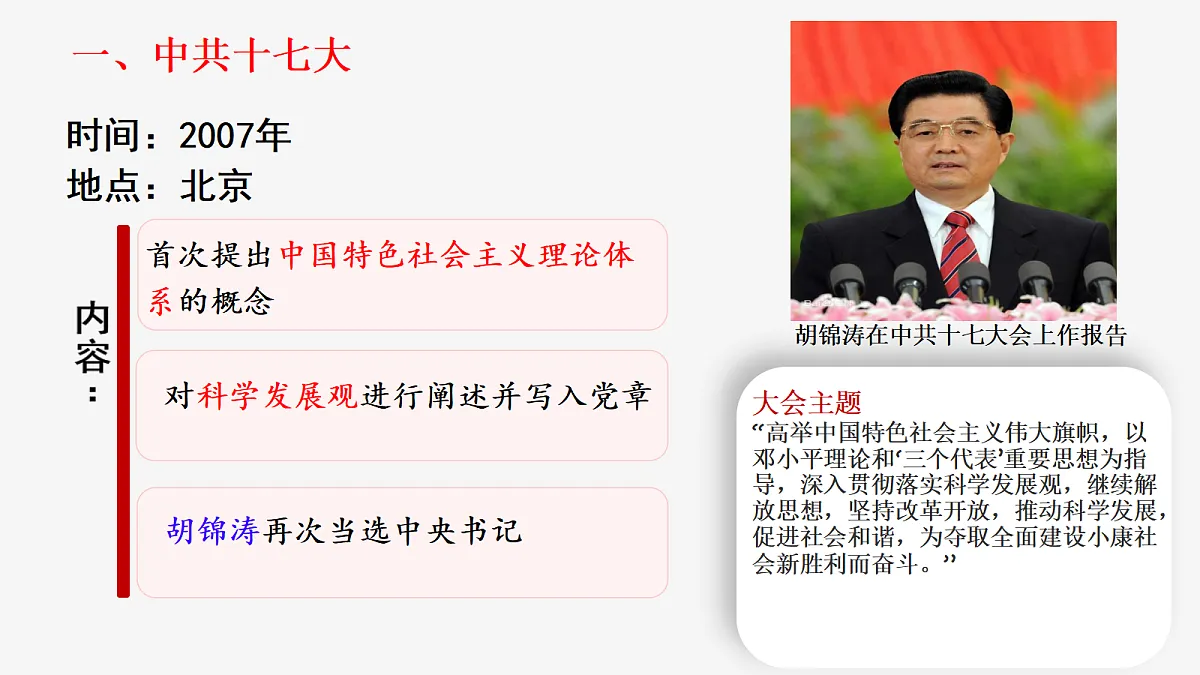 一、中共十七大

时间：2007年
地点：北京

内容：

首次提出中国特色社会主义理论体系的概念

对科学发展观进行阐述并写入党章

胡锦涛再次当选中央书记

胡锦涛在中共十七大会上作报告

大会主题
“高举中国特色社会主义伟大旗帜，以邓小平理论和‘三个代表’重要思想为指导，深入贯彻落实科学发展观，继续解放思想，坚持改革开放，推动科学发展，促进社会和谐，为夺取全面建设小康社会新胜利而奋斗。”